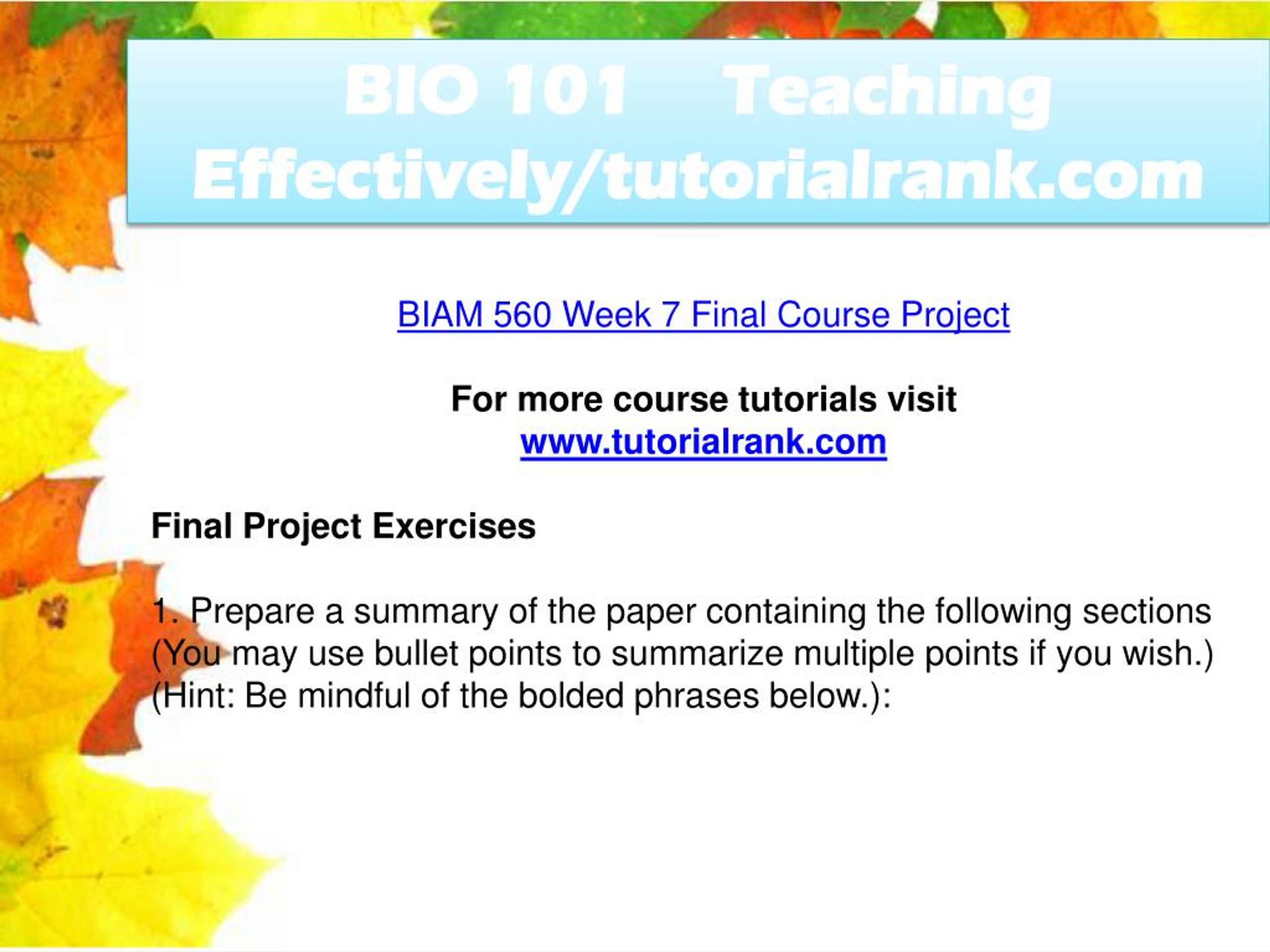 BIO 101 Teaching Effectively/tutorialrank.com

BIAM 560 Week 7 Final Course Project

For more course tutorials visit
www.tutorialrank.com

Final Project Exercises

1. Prepare a summary of the paper containing the following sections (You may use bullet points to summarize multiple points if you wish.) (Hint: Be mindful of the bolded phrases below.):